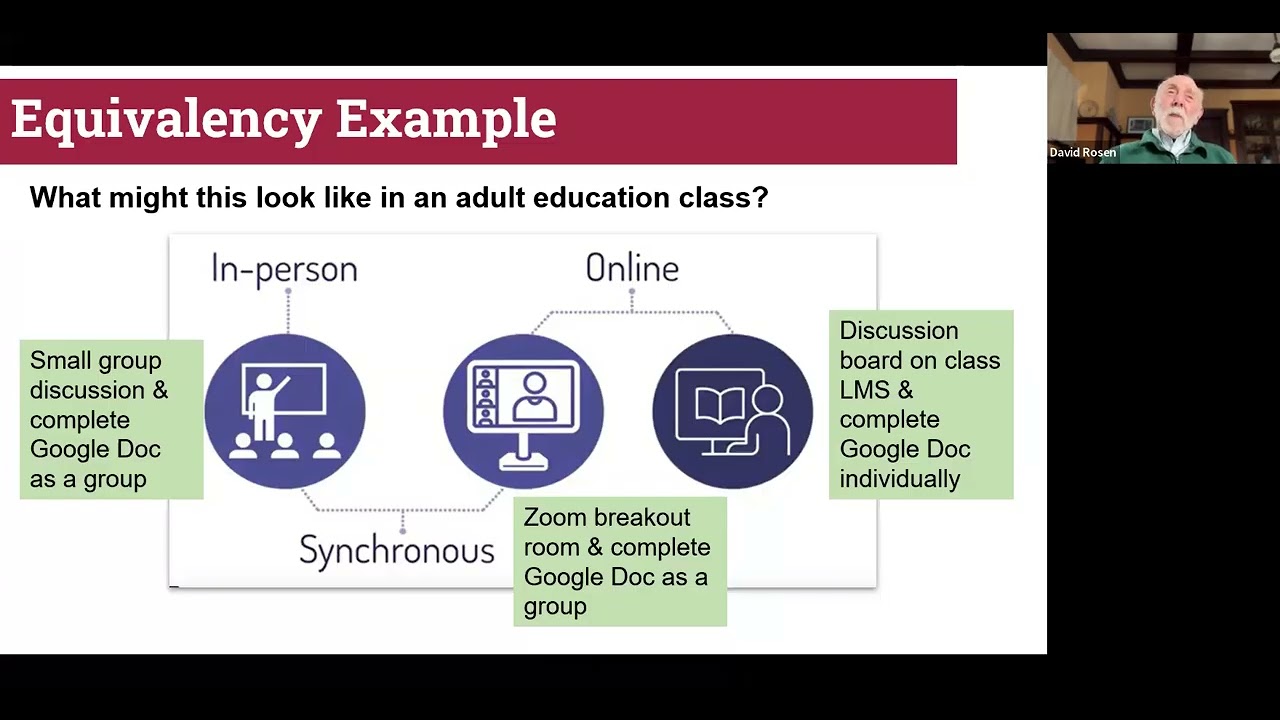 Equivalency Example

What might this look like in an adult education class?

In-person

Online

Small group discussion & complete Google Doc as a group

Discussion board on class LMS & complete Google Doc individually

Synchronous

Zoom breakout room & complete Google Doc as a group

David Rosen